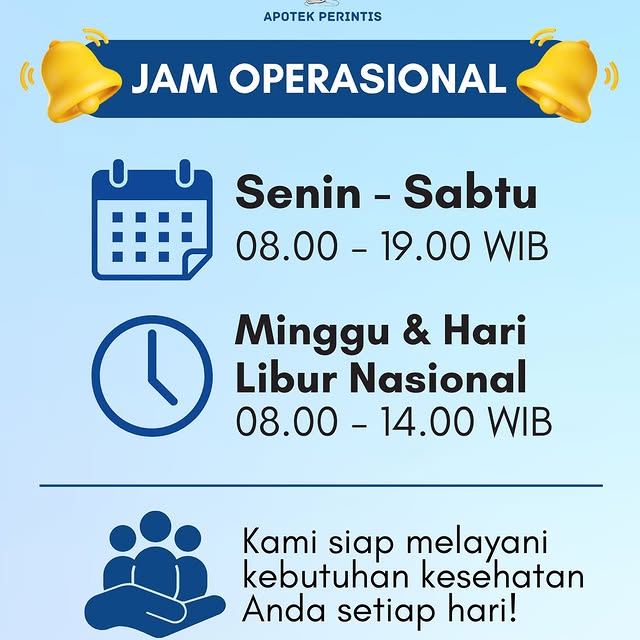 APOTEK PERINTIS

JAM OPERASIONAL

Senin - Sabtu
08.00 - 19.00 WIB

Minggu & Hari Libur Nasional
08.00 - 14.00 WIB

Kami siap melayani kebutuhan kesehatan Anda setiap hari!